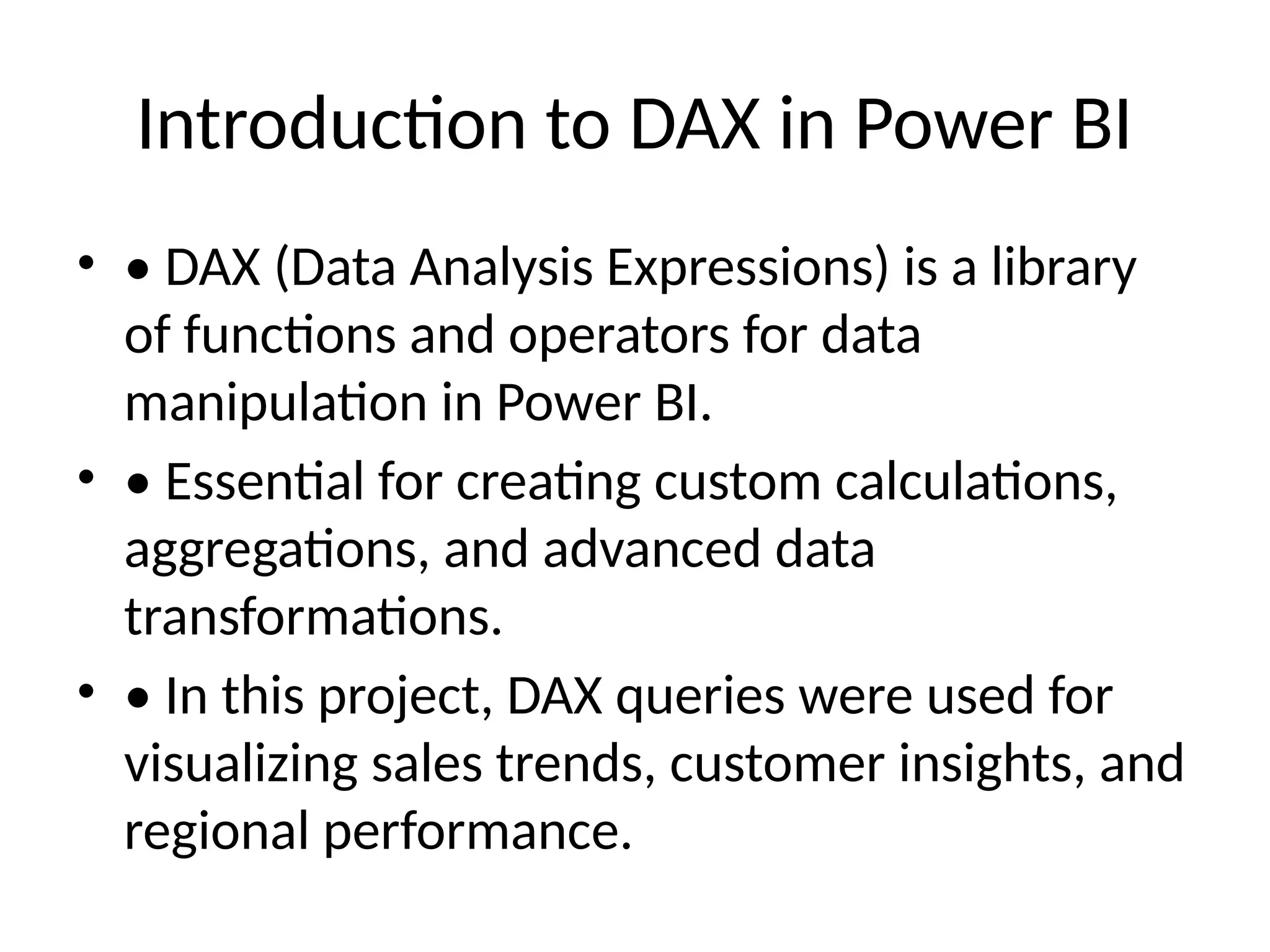 Introduction to DAX in Power BI

• • DAX (Data Analysis Expressions) is a library of functions and operators for data manipulation in Power BI.

• • Essential for creating custom calculations, aggregations, and advanced data transformations.

• • In this project, DAX queries were used for visualizing sales trends, customer insights, and regional performance.